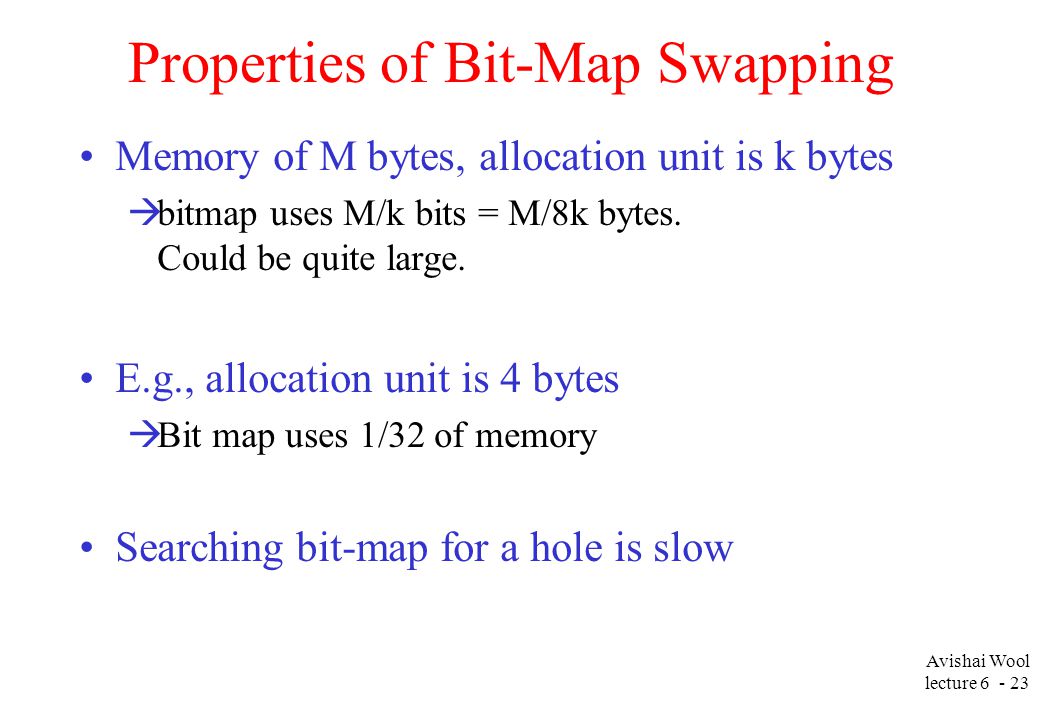 Properties of Bit-Map Swapping

• Memory of M bytes, allocation unit is k bytes

→bitmap uses M/k bits = M/8k bytes. Could be quite large.

• E.g., allocation unit is 4 bytes

→Bit map uses 1/32 of memory

• Searching bit-map for a hole is slow

Avishai Wool
lecture 6 - 23